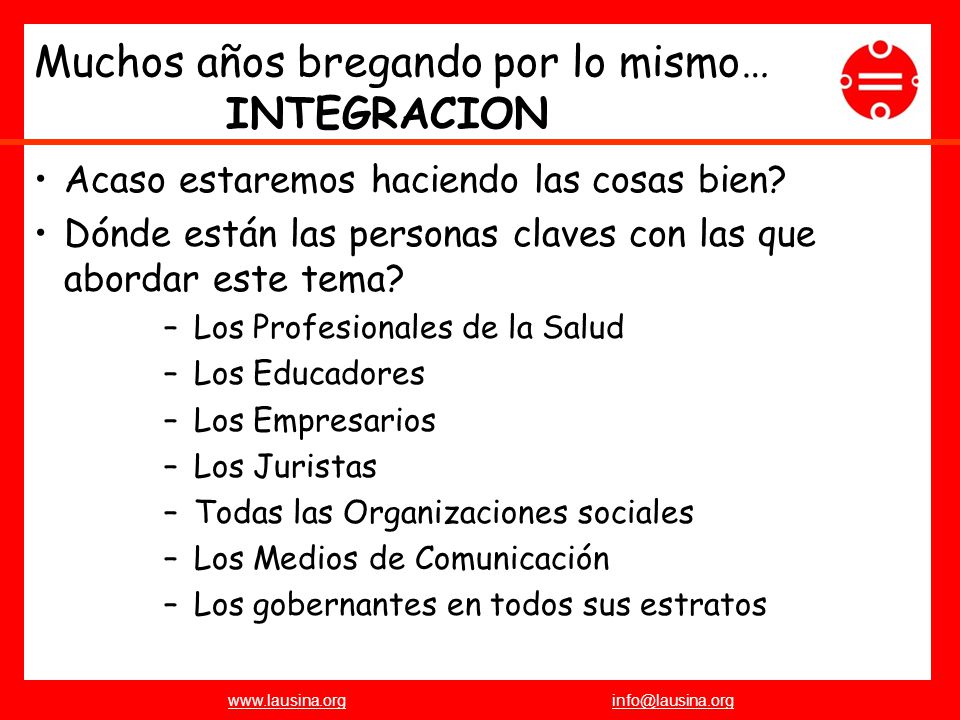 Muchos años bregando por lo mismo… INTEGRACION

• Acaso estaremos haciendo las cosas bien?
• Dónde están las personas claves con las que abordar este tema?
– Los Profesionales de la Salud
– Los Educadores
– Los Empresarios
– Los Juristas
– Todas las Organizaciones sociales
– Los Medios de Comunicación
– Los gobernantes en todos sus estratos

www.lausina.org info@lausina.org